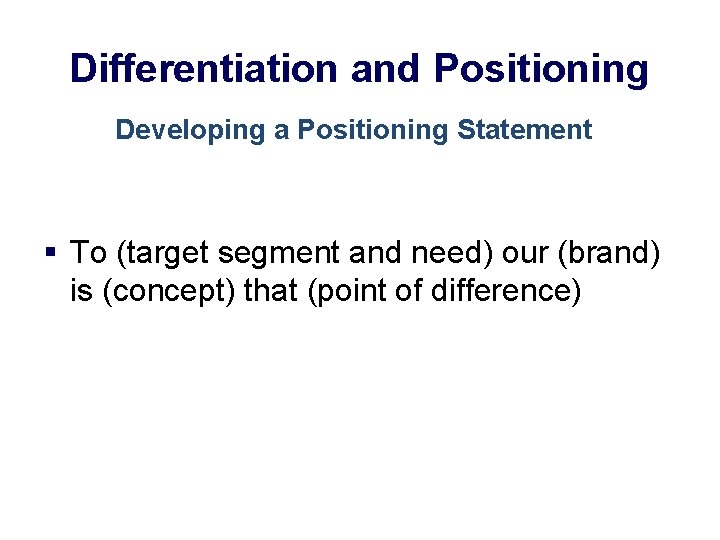 Differentiation and Positioning

Developing a Positioning Statement

▪ To (target segment and need) our (brand) is (concept) that (point of difference)